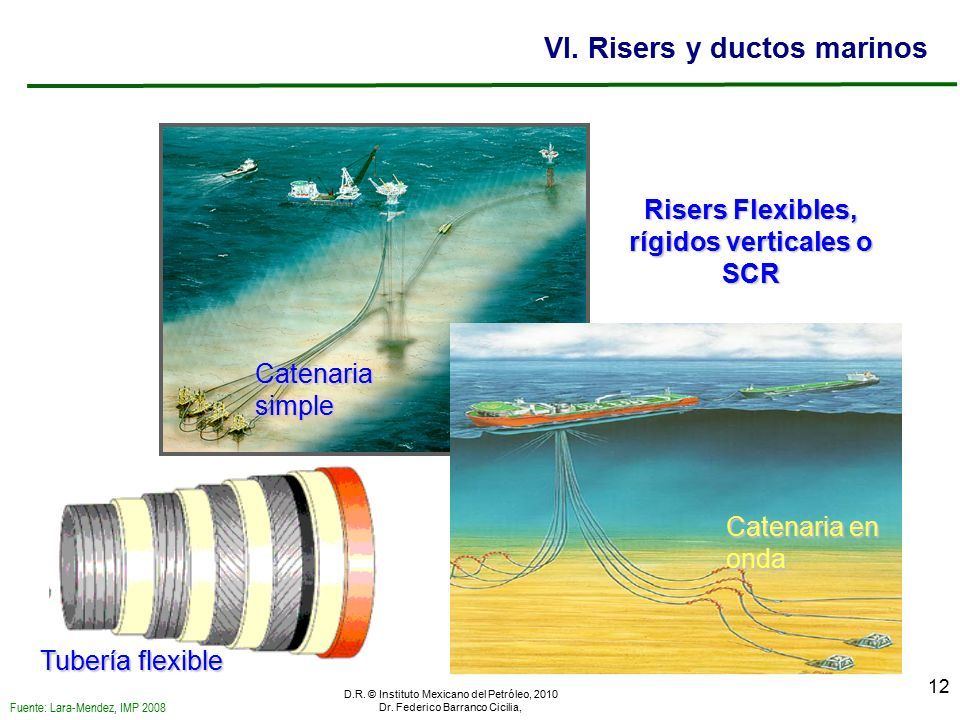 VI. Risers y ductos marinos

Risers Flexibles, rígidos verticales o SCR

Catenaria simple

Catenaria en onda

Tubería flexible

12

Fuente: Lara-Mendez, IMP 2008

D.R. © Instituto Mexicano del Petróleo, 2010
Dr. Federico Barranco Cicilia,